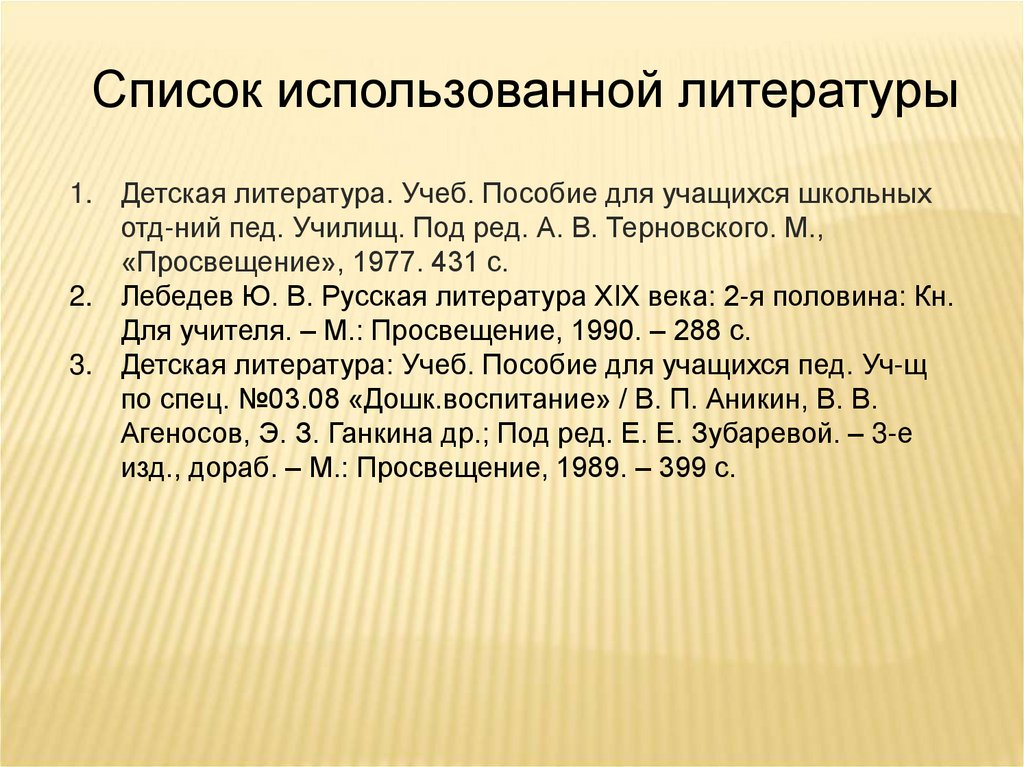 Список использованной литературы

1. Детская литература. Учеб. Пособие для учащихся школьных отд-ний пед. Училищ. Под ред. А. В. Терновского. М., «Просвещение», 1977. 431 с.
2. Лебедев Ю. В. Русская литература XIX века: 2-я половина: Кн. Для учителя. – М.: Просвещение, 1990. – 288 с.
3. Детская литература: Учеб. Пособие для учащихся пед. Уч-щ по спец. №03.08 «Дошк.воспитание» / В. П. Аникин, В. В. Агеносов, Э. З. Ганкина др.; Под ред. Е. Е. Зубаревой. – 3-е изд., дораб. – М.: Просвещение, 1989. – 399 с.